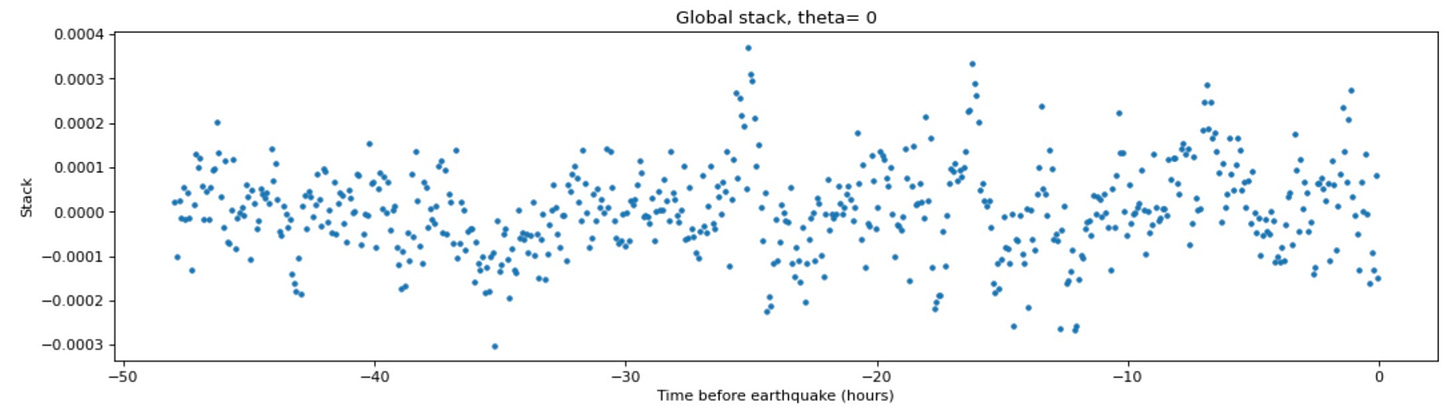 Global stack, theta= 0

0.0004
0.0003
0.0002
0.0001
0.0000
−0.0001
−0.0002
−0.0003

Stack

−50
−40
−30
−20
−10
0

Time before earthquake (hours)